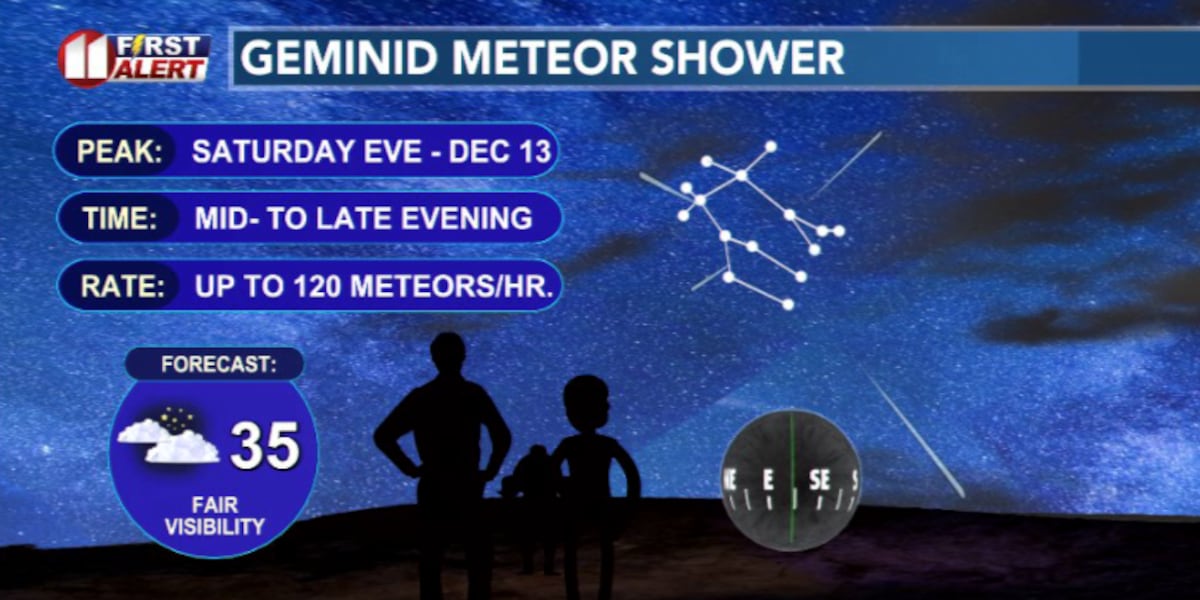 11 FIRST ALERT

GEMINID METEOR SHOWER

PEAK: SATURDAY EVE - DEC 13

TIME: MID- TO LATE EVENING

RATE: UP TO 120 METEORS/HR.

FORECAST:

35

FAIR VISIBILITY

NE E SE S